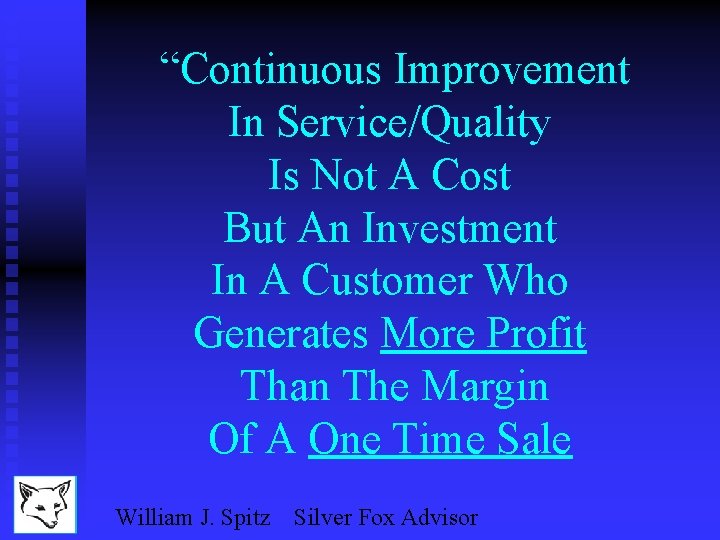 “Continuous Improvement
In Service/Quality
Is Not A Cost
But An Investment
In A Customer Who
Generates More Profit
Than The Margin
Of A One Time Sale

William J. Spitz Silver Fox Advisor